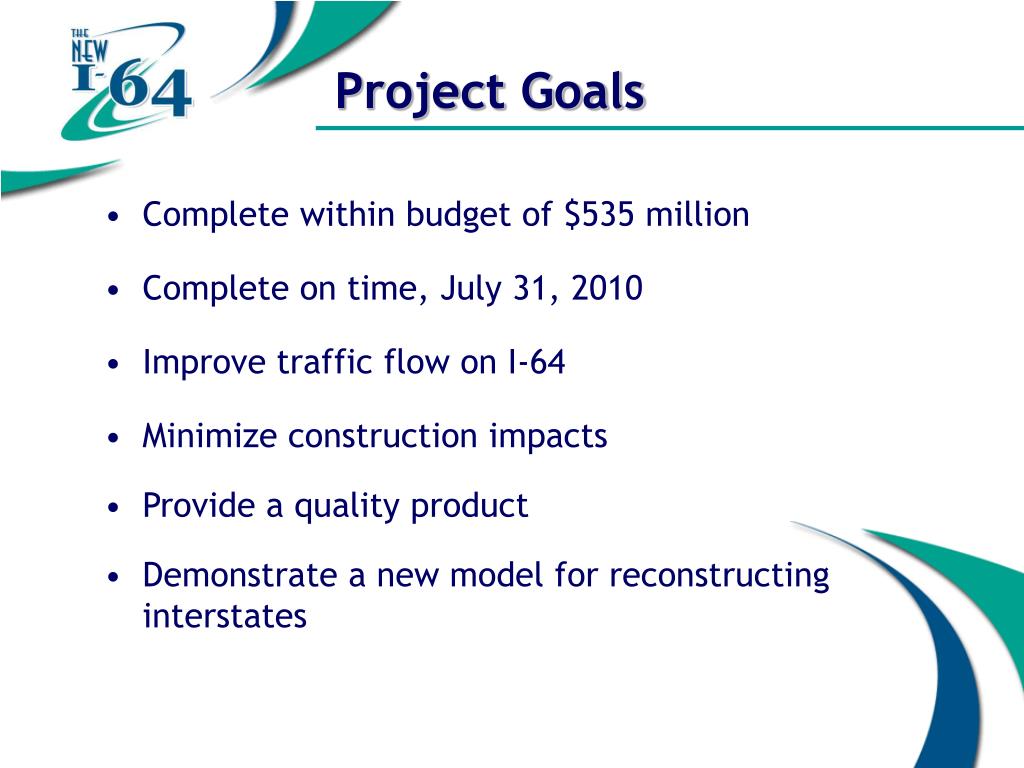 THE NEW I-64

Project Goals

• Complete within budget of \$535 million

• Complete on time, July 31, 2010

• Improve traffic flow on I-64

• Minimize construction impacts

• Provide a quality product

• Demonstrate a new model for reconstructing interstates